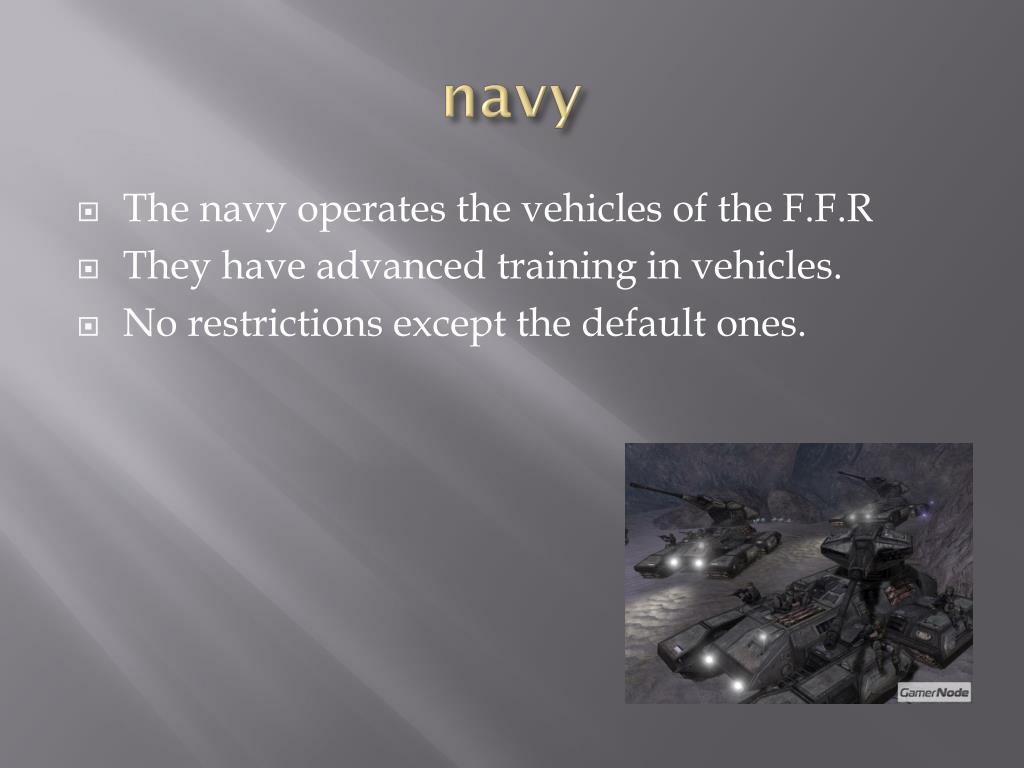 navy

The navy operates the vehicles of the F.F.R
They have advanced training in vehicles.
No restrictions except the default ones.

GamerNode